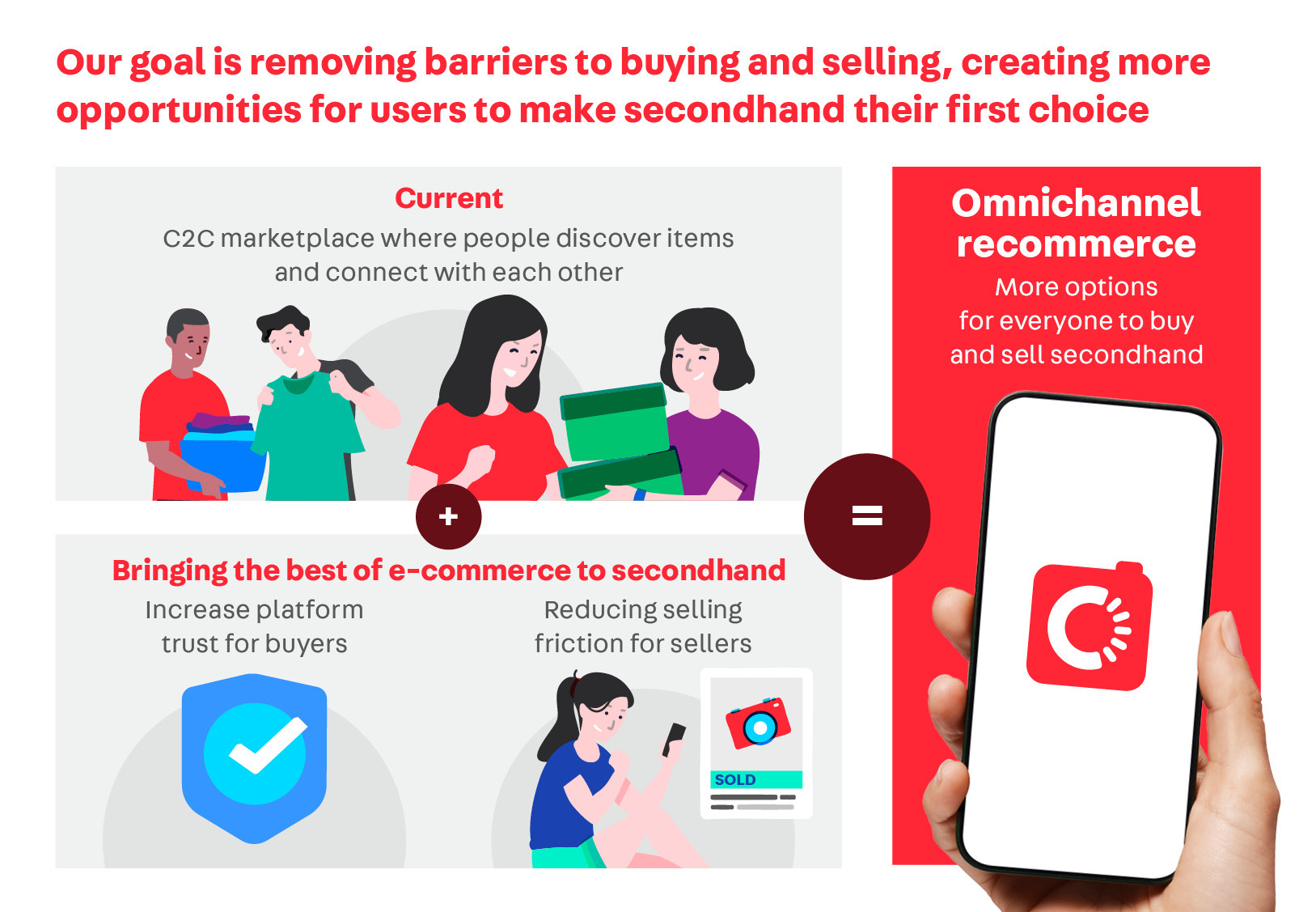 Our goal is removing barriers to buying and selling, creating more opportunities for users to make secondhand their first choice

Current
C2C marketplace where people discover items and connect with each other

+

Bringing the best of e-commerce to secondhand

Increase platform trust for buyers

Reducing selling friction for sellers

SOLD

=

Omnichannel recommerce
More options for everyone to buy and sell secondhand